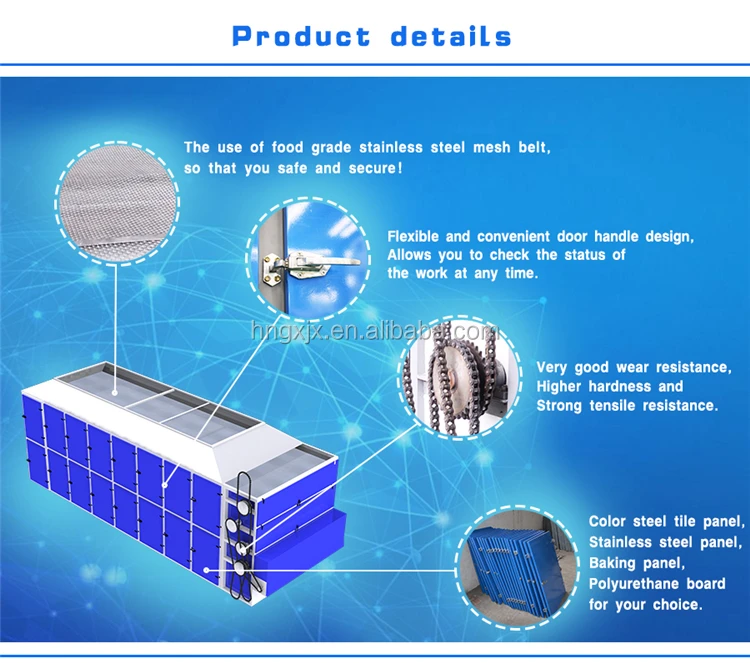 Product details

The use of food grade stainless steel mesh belt, so that you safe and secure!

Flexible and convenient door handle design, Allows you to check the status of the work at any time.

hngxjx.en.alibaba.com

Very good wear resistance, Higher hardness and Strong tensile resistance.

Color steel tile panel, Stainless steel panel, Baking panel, Polyurethane board for your choice.